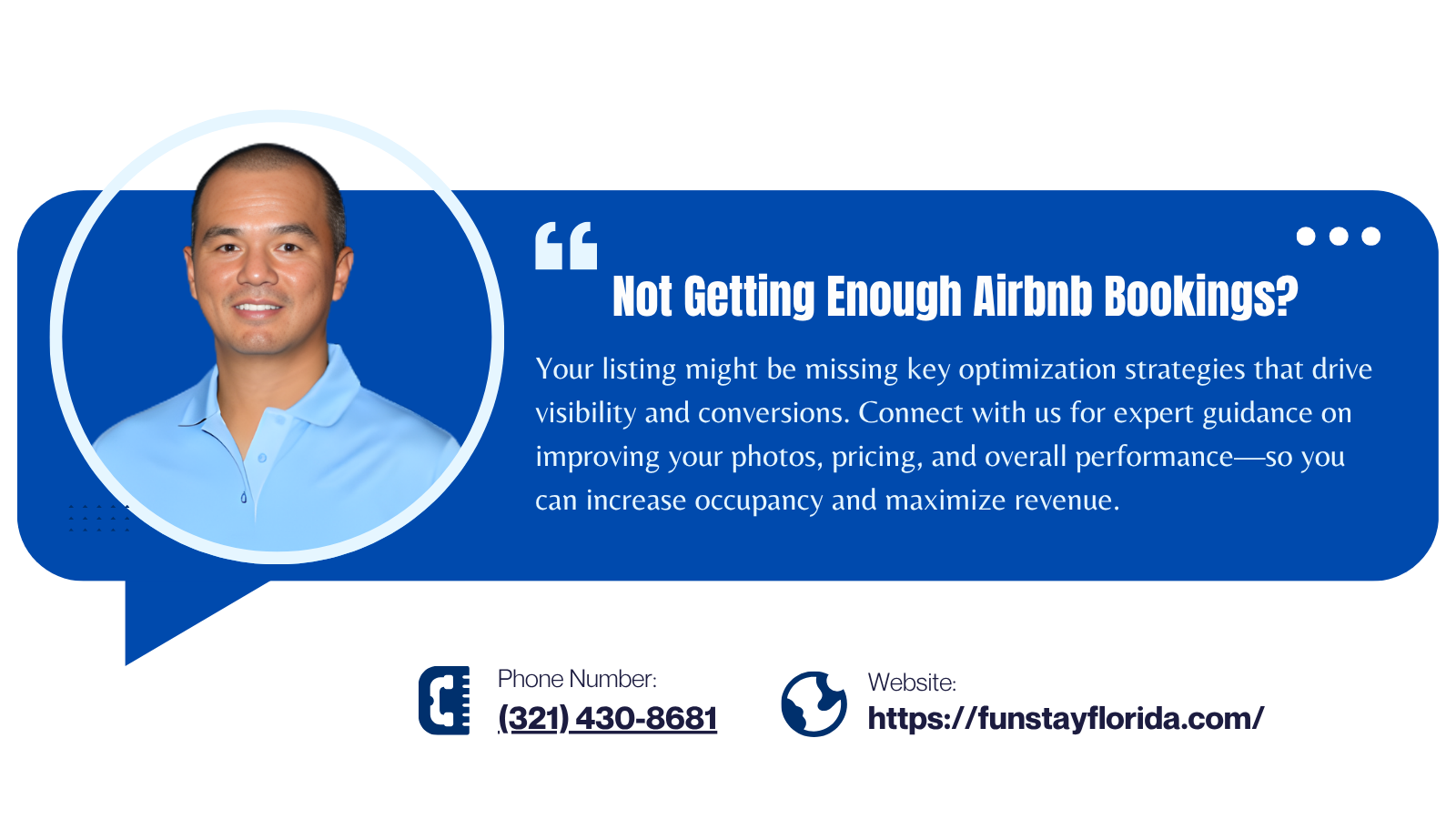 Not Getting Enough Airbnb Bookings?

Your listing might be missing key optimization strategies that drive visibility and conversions. Connect with us for expert guidance on improving your photos, pricing, and overall performance—so you can increase occupancy and maximize revenue.

Phone Number:
(321) 430-8681

Website:
https://funstayflorida.com/